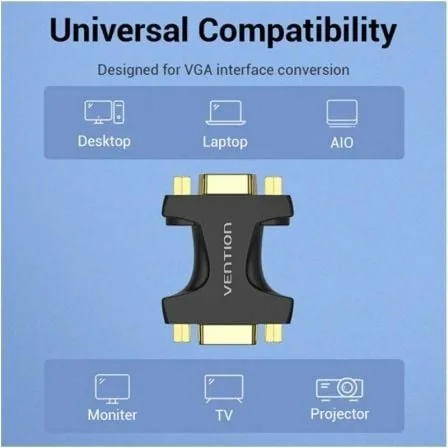 Universal Compatibility

Designed for VGA interface conversion

Desktop

Laptop

AIO

VENTION

Moniter

TV

Projector